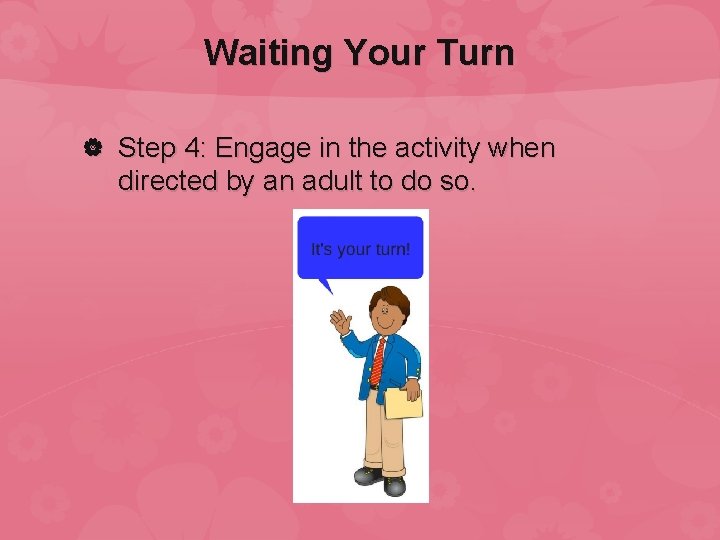 Waiting Your Turn

Step 4: Engage in the activity when directed by an adult to do so.

It's your turn!